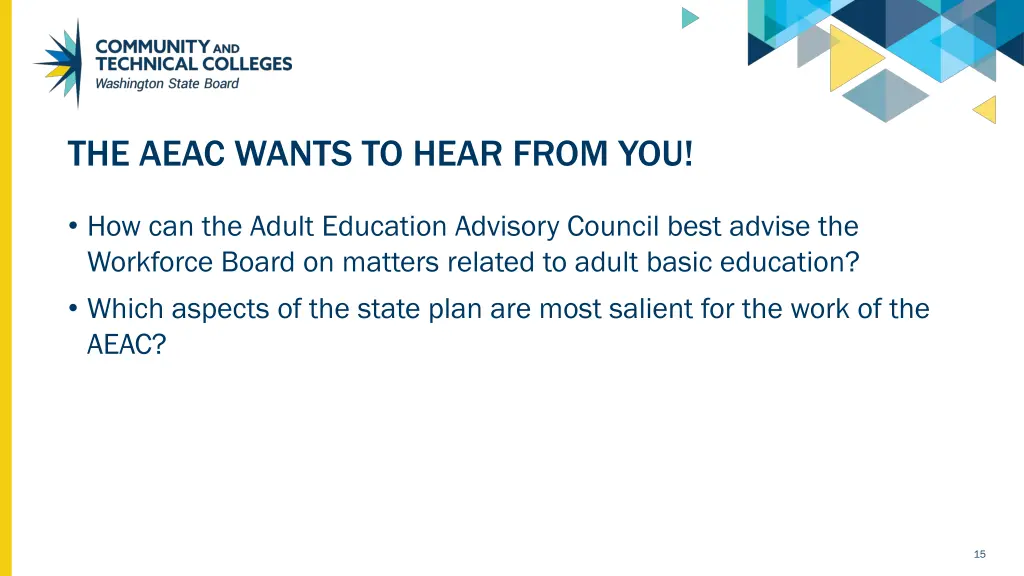 COMMUNITY AND TECHNICAL COLLEGES
Washington State Board

THE AEAC WANTS TO HEAR FROM YOU!

• How can the Adult Education Advisory Council best advise the Workforce Board on matters related to adult basic education?

• Which aspects of the state plan are most salient for the work of the AEAC?

15